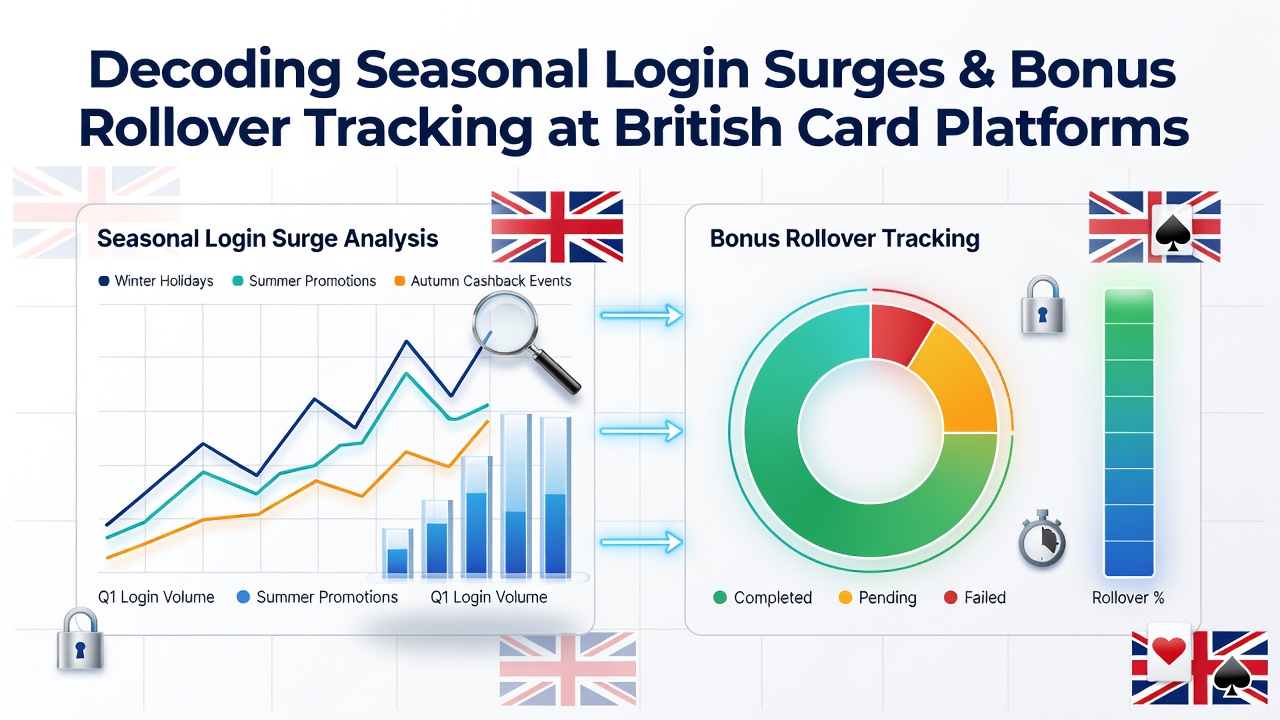 Decoding Seasonal Login Surges & Bonus Rollover Tracking at British Card Platforms

Seasonal Login Surge Analysis

Winter Holidays Summer Promotions Autumn Cashback Events

Q1 Login Volume Summer Promotions Q1 Login Volume

Bonus Rollover Tracking

Completed Pending Failed

Rollover %